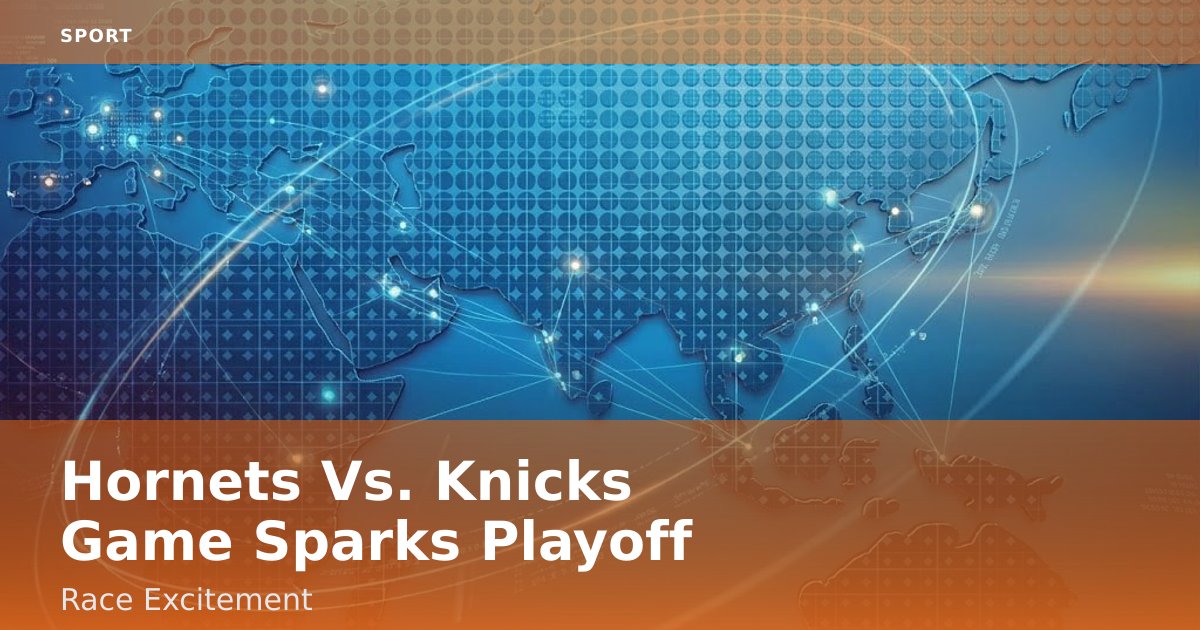 SPORT

Hornets Vs. Knicks Game Sparks Playoff

Race Excitement